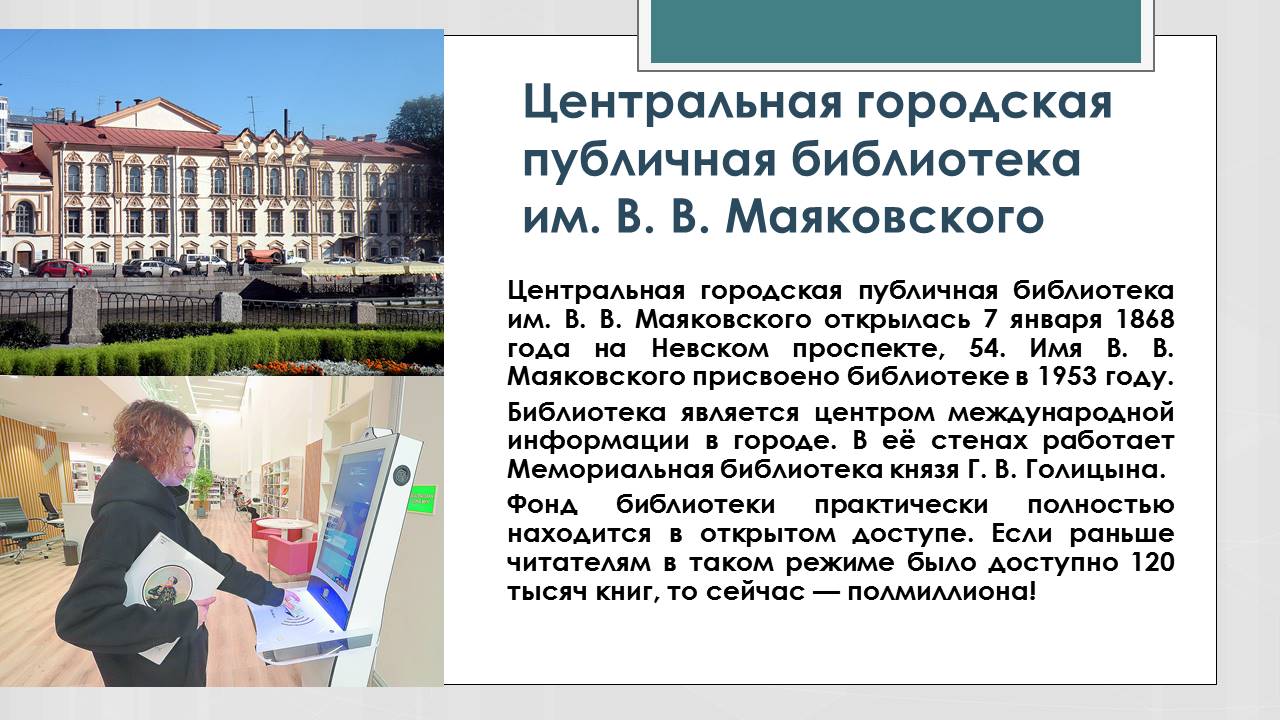 Центральная городская публичная библиотека им. В. В. Маяковского

Центральная городская публичная библиотека им. В. В. Маяковского открылась 7 января 1868 года на Невском проспекте, 54. Имя В. В. Маяковского присвоено библиотеке в 1953 году.

Библиотека является центром международной информации в городе. В её стенах работает Мемориальная библиотека князя Г. В. Голицына.

Фонд библиотеки практически полностью находится в открытом доступе. Если раньше читателям в таком режиме было доступно 120 тысяч книг, то сейчас — полмиллиона!